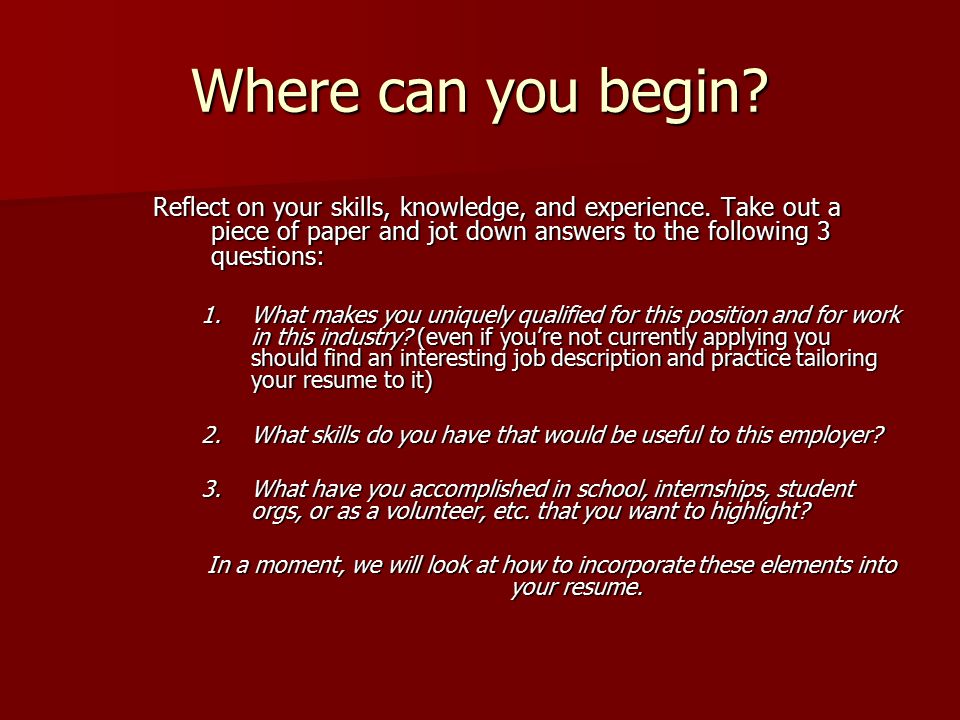 Where can you begin?

Reflect on your skills, knowledge, and experience. Take out a piece of paper and jot down answers to the following 3 questions:

1. What makes you uniquely qualified for this position and for work in this industry? (even if you're not currently applying you should find an interesting job description and practice tailoring your resume to it)

2. What skills do you have that would be useful to this employer?

3. What have you accomplished in school, internships, student orgs, or as a volunteer, etc. that you want to highlight?

In a moment, we will look at how to incorporate these elements into your resume.